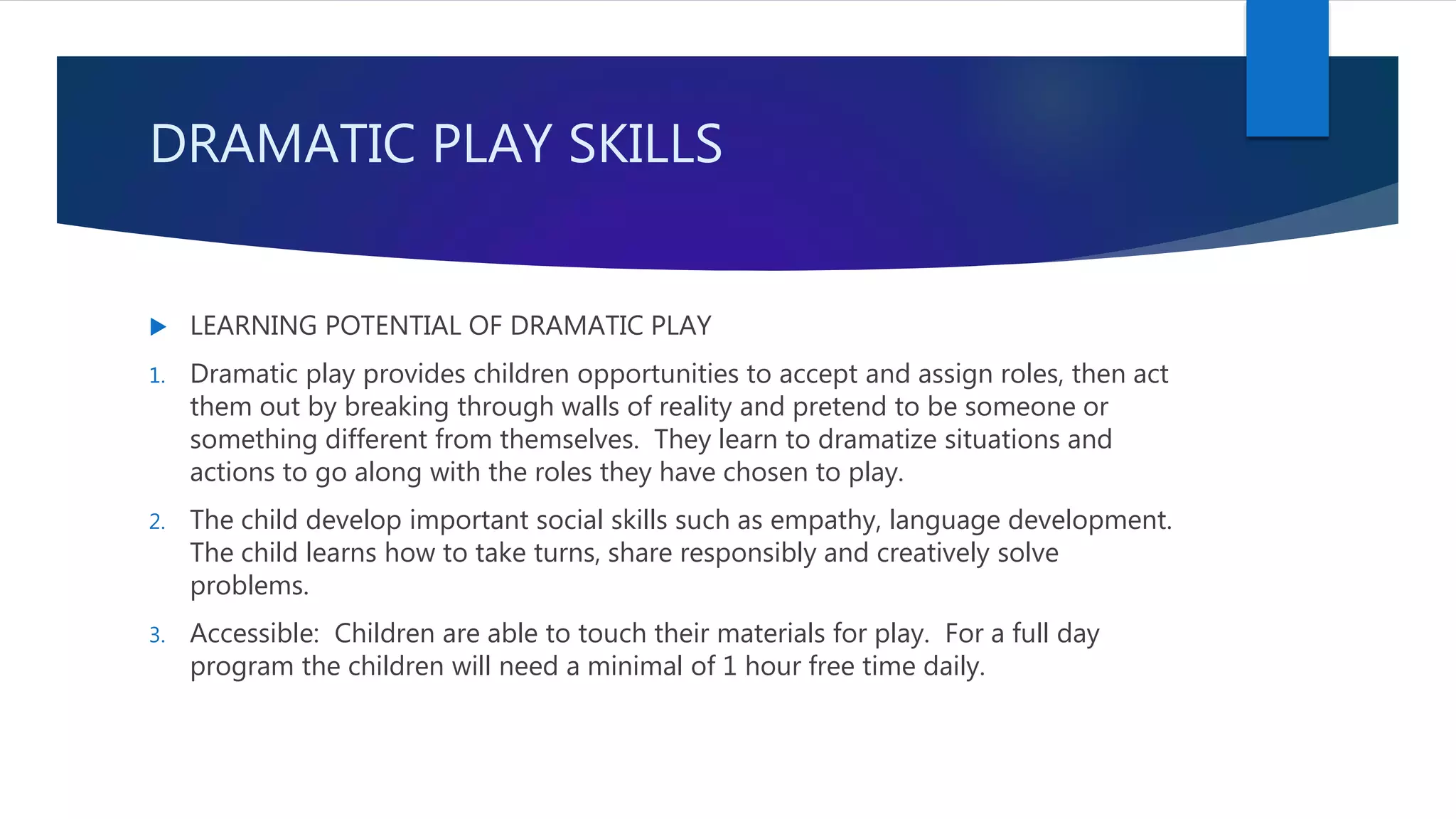 DRAMATIC PLAY SKILLS

LEARNING POTENTIAL OF DRAMATIC PLAY

1. Dramatic play provides children opportunities to accept and assign roles, then act them out by breaking through walls of reality and pretend to be someone or something different from themselves. They learn to dramatize situations and actions to go along with the roles they have chosen to play.

2. The child develop important social skills such as empathy, language development. The child learns how to take turns, share responsibly and creatively solve problems.

3. Accessible: Children are able to touch their materials for play. For a full day program the children will need a minimal of 1 hour free time daily.